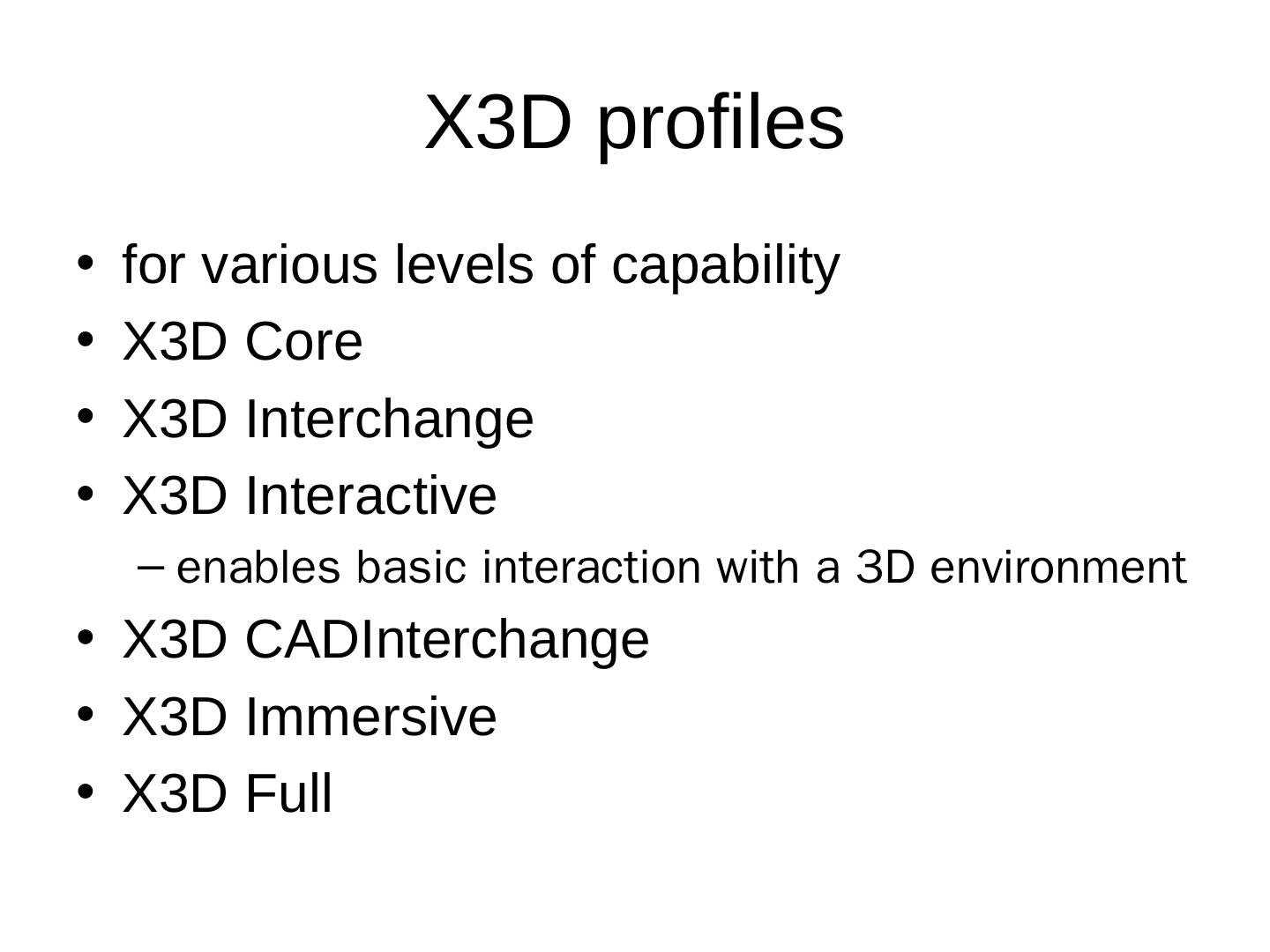 X3D profiles

• for various levels of capability
• X3D Core
• X3D Interchange
• X3D Interactive
  – enables basic interaction with a 3D environment
• X3D CADInterchange
• X3D Immersive
• X3D Full